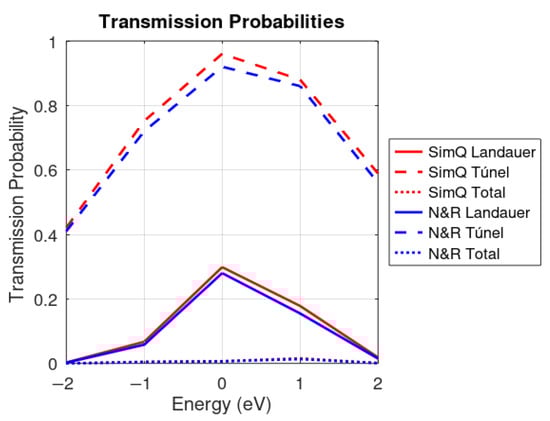 Transmission Probabilities

Transmission Probability

1
0.8
0.6
0.4
0.2
0

−2
−1
0
1
2

Energy (eV)

SimQ Landauer
SimQ Túnel
SimQ Total
N&R Landauer
N&R Túnel
N&R Total